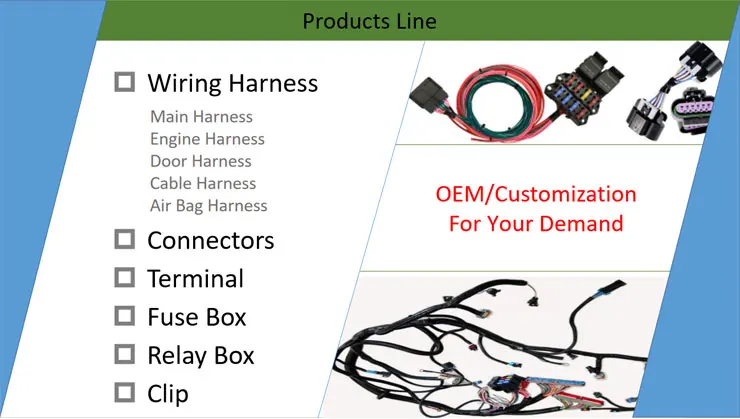 Products Line

☐ Wiring Harness

Main Harness
Engine Harness
Door Harness
Cable Harness
Air Bag Harness

☐ Connectors

☐ Terminal

☐ Fuse Box

☐ Relay Box

☐ Clip

OEM/Customization
For Your Demand